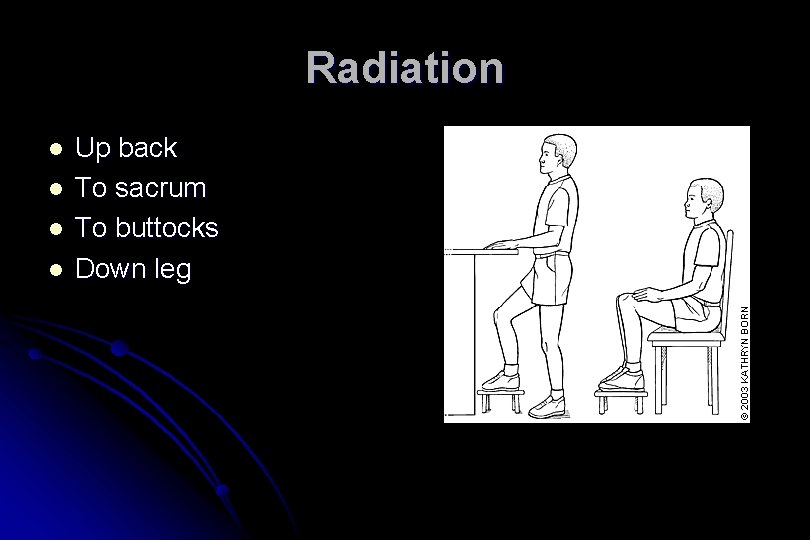 Radiation

- Up back
- To sacrum
- To buttocks
- Down leg

© 2003 KATHRYN BORN